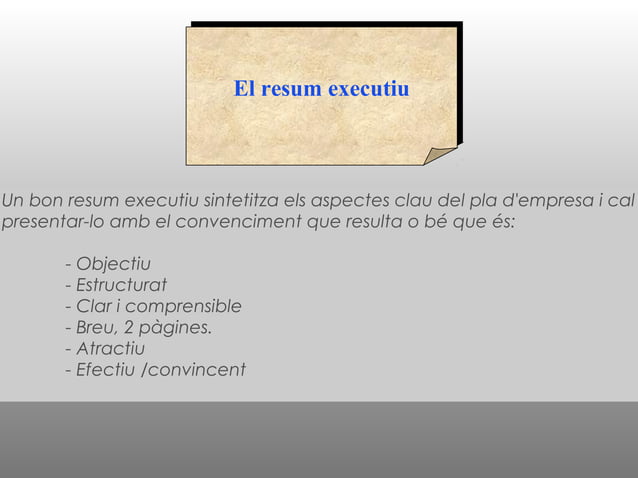 El resum executiu

Un bon resum executiu sintetitza els aspectes clau del pla d'empresa i cal presentar-lo amb el convenciment que resulta o bé que és:

- Objectiu
- Estructurat
- Clar i comprensible
- Breu, 2 pàgines.
- Atractiu
- Efectiu /convincent